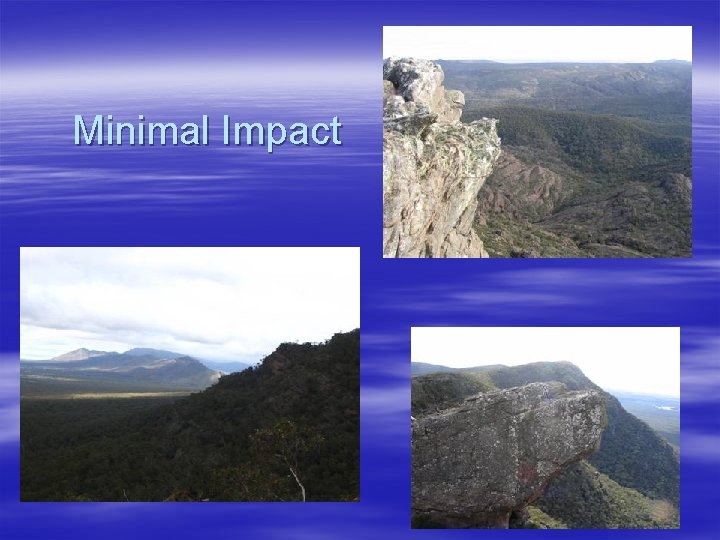 Minimal Impact